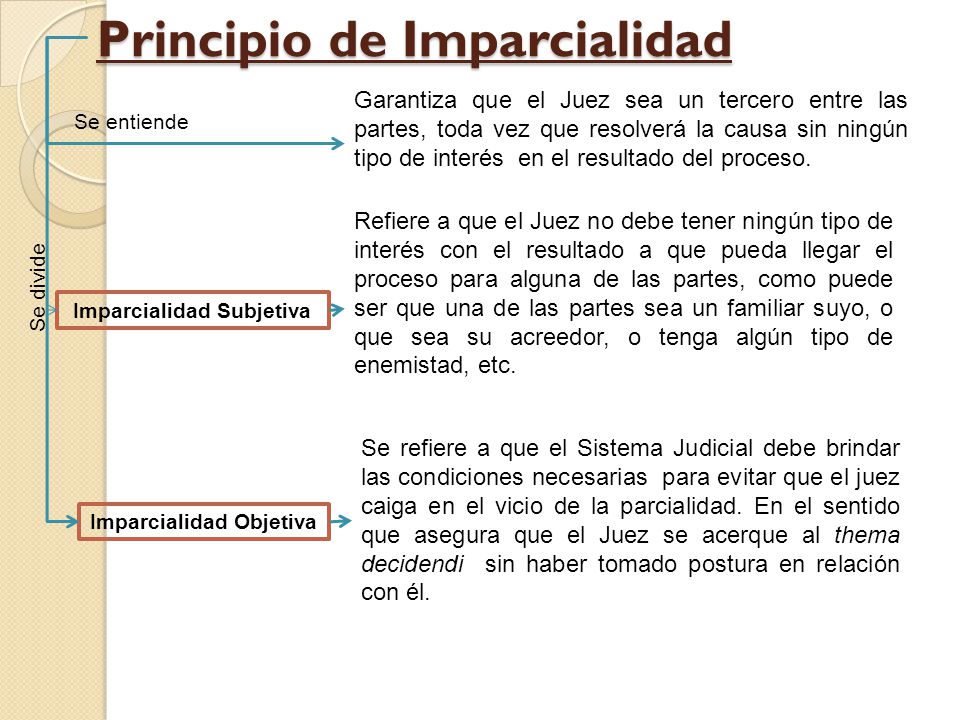 Principio de Imparcialidad

Se entiende

Garantiza que el Juez sea un tercero entre las partes, toda vez que resolverá la causa sin ningún tipo de interés en el resultado del proceso.

Se divide

Imparcialidad Subjetiva

Refiere a que el Juez no debe tener ningún tipo de interés con el resultado a que pueda llegar el proceso para alguna de las partes, como puede ser que una de las partes sea un familiar suyo, o que sea su acreedor, o tenga algún tipo de enemistad, etc.

Imparcialidad Objetiva

Se refiere a que el Sistema Judicial debe brindar las condiciones necesarias para evitar que el juez caiga en el vicio de la parcialidad. En el sentido que asegura que el Juez se acerque al thema decidendi sin haber tomado postura en relación con él.